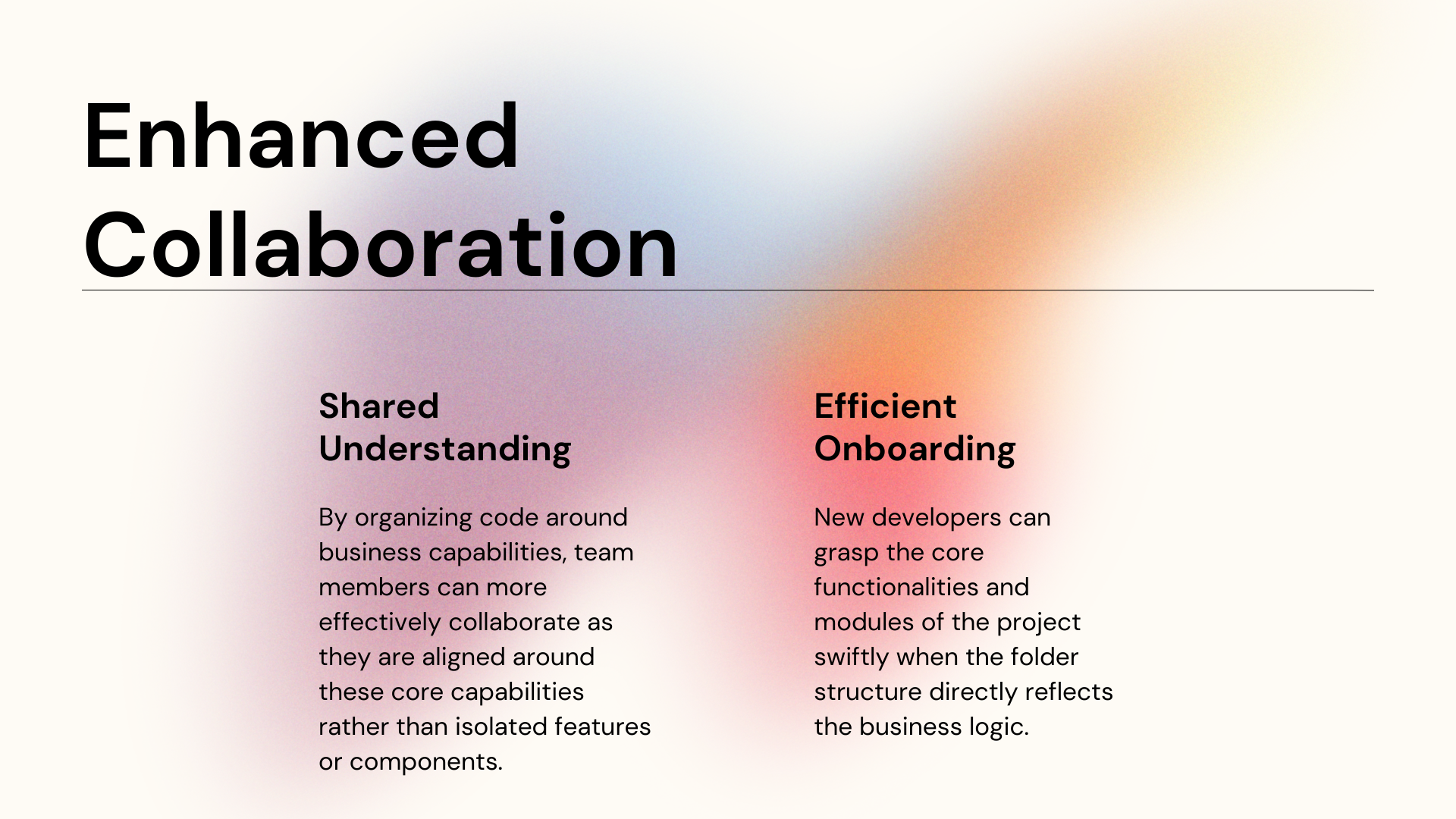 Enhanced Collaboration

Shared Understanding

By organizing code around business capabilities, team members can more effectively collaborate as they are aligned around these core capabilities rather than isolated features or components.

Efficient Onboarding

New developers can grasp the core functionalities and modules of the project swiftly when the folder structure directly reflects the business logic.